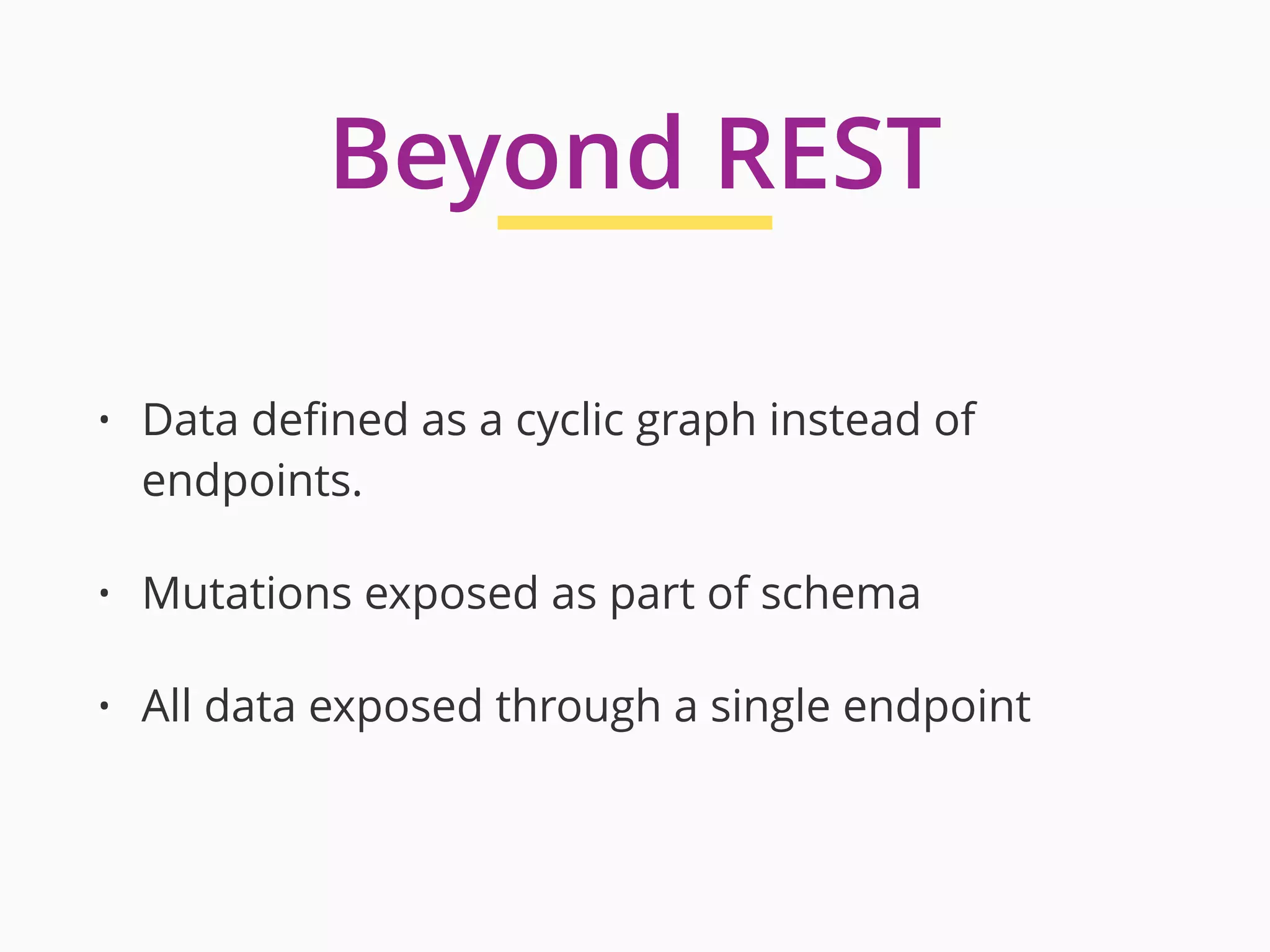 Beyond REST

• Data defined as a cyclic graph instead of endpoints.

• Mutations exposed as part of schema

• All data exposed through a single endpoint